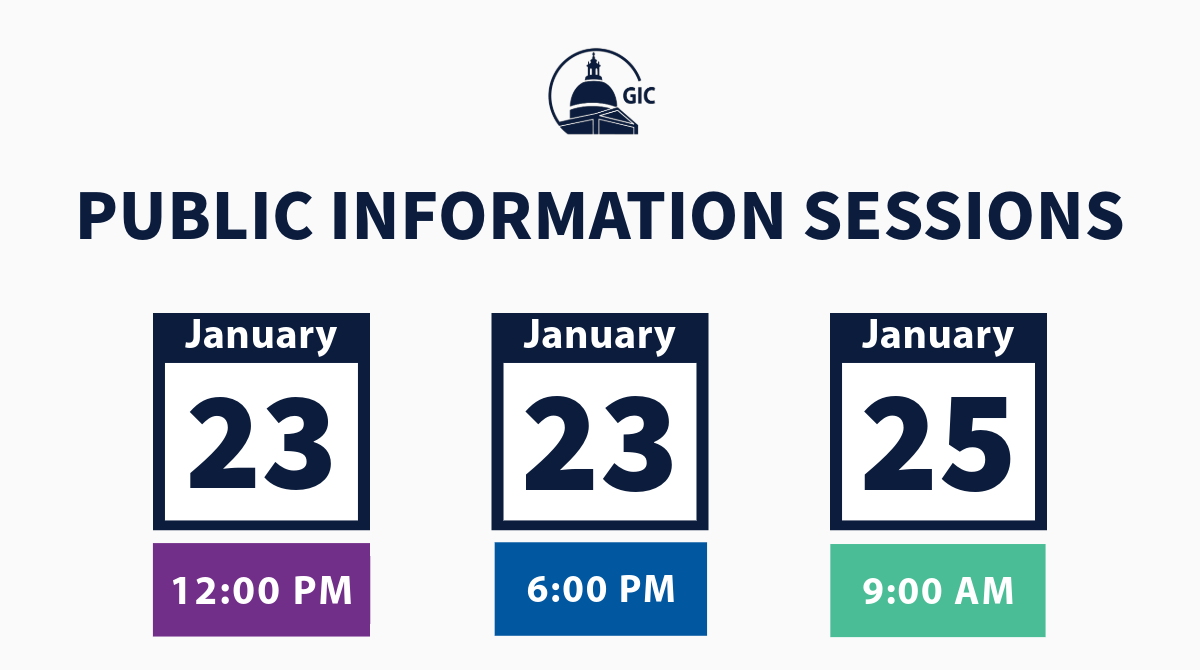 GIC

PUBLIC INFORMATION SESSIONS

January
23
12:00 PM

January
23
6:00 PM

January
25
9:00 AM